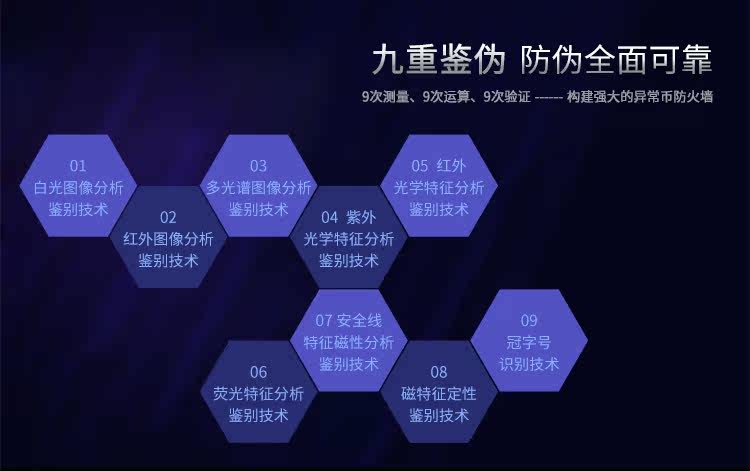 九重鉴伪 防伪全面可靠

9次测量、9次运算、9次验证 ------ 构建强大的异常币防火墙

01
白光图像分析
鉴别技术

02
红外图像分析
鉴别技术

03
多光谱图像分析
鉴别技术

04 紫外
光学特征分析
鉴别技术

05 红外
光学特征分析
鉴别技术

06
荧光特征分析
鉴别技术

07 安全线
特征磁性分析
鉴别技术

08
磁特征定性
鉴别技术

09
冠字号
识别技术